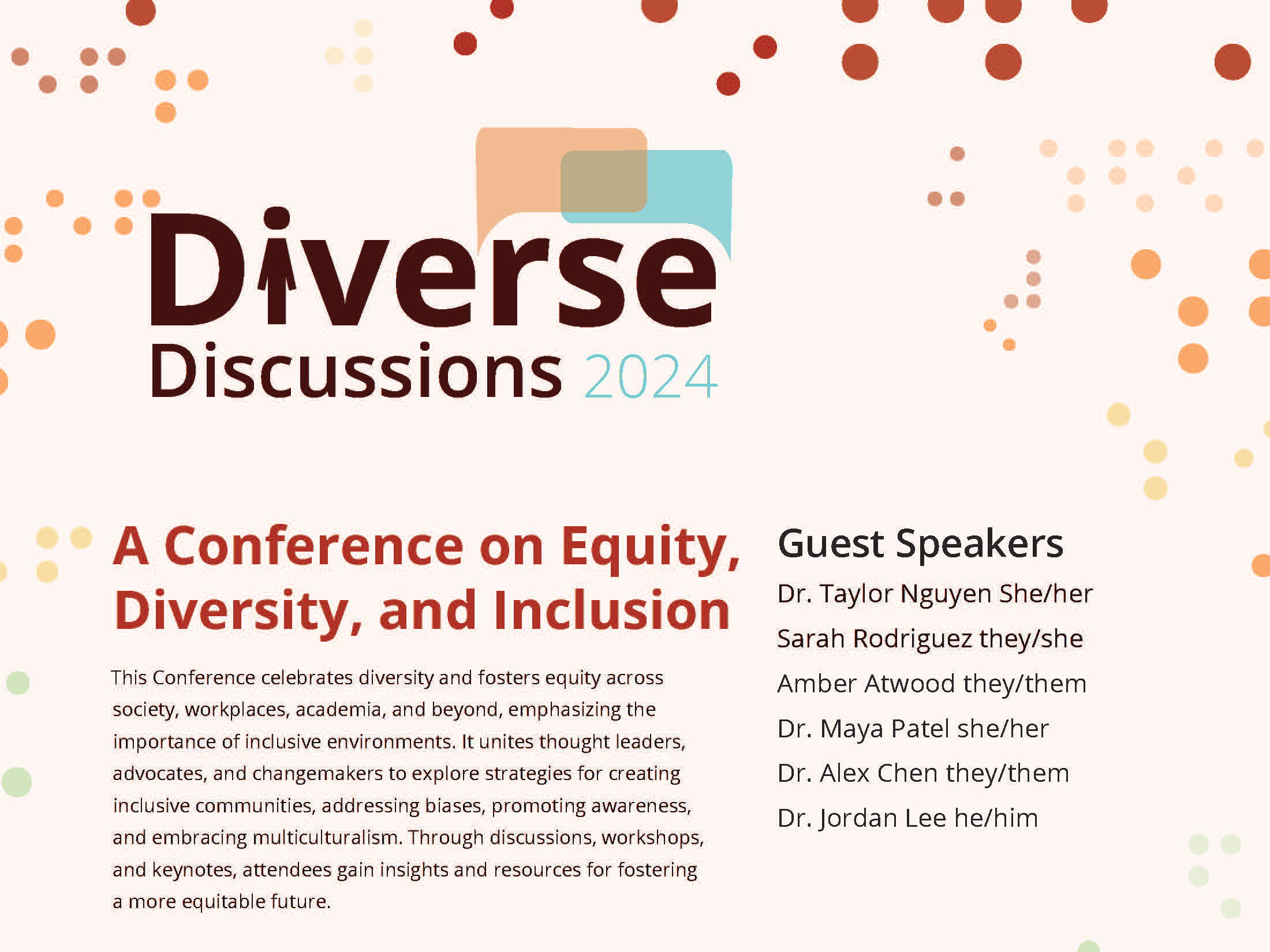 Diverse
Discussions 2024

A Conference on Equity, Diversity, and Inclusion

This Conference celebrates diversity and fosters equity across society, workplaces, academia, and beyond, emphasizing the importance of inclusive environments. It unites thought leaders, advocates, and changemakers to explore strategies for creating inclusive communities, addressing biases, promoting awareness, and embracing multiculturalism. Through discussions, workshops, and keynotes, attendees gain insights and resources for fostering a more equitable future.

Guest Speakers

Dr. Taylor Nguyen She/her

Sarah Rodriguez they/she

Amber Atwood they/them

Dr. Maya Patel she/her

Dr. Alex Chen they/them

Dr. Jordan Lee he/him